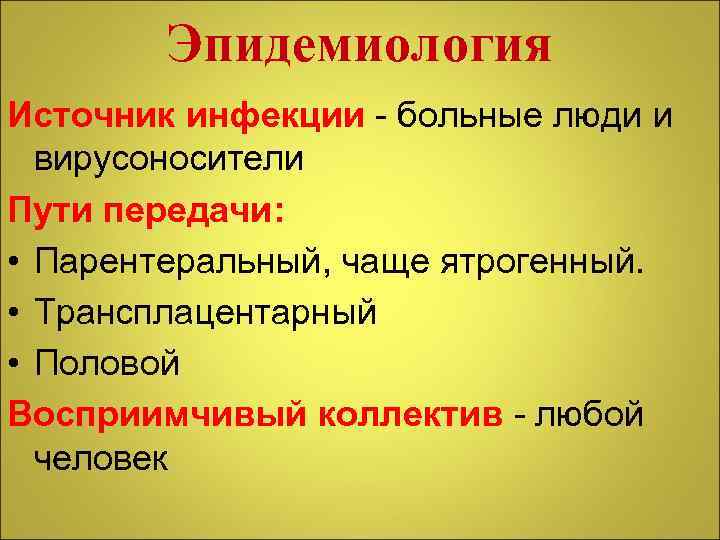 Эпидемиология

Источник инфекции - больные люди и вирусоносители

Пути передачи:

• Парентеральный, чаще ятрогенный.
• Трансплацентарный
• Половой

Восприимчивый коллектив - любой человек